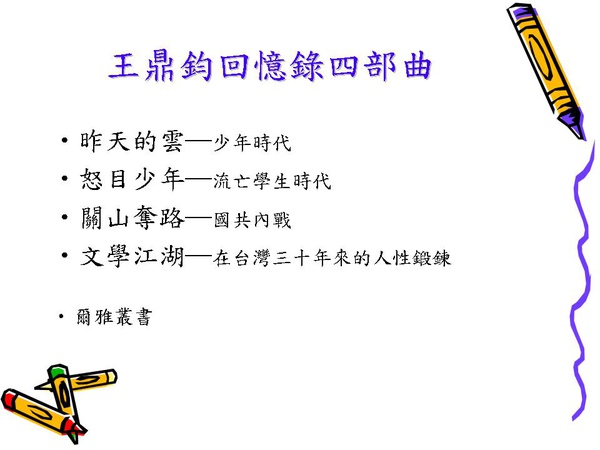 王鼎鈞回憶錄四部曲

• 昨天的雲—少年時代
• 怒目少年—流亡學生時代
• 關山奪路—國共內戰
• 文學江湖—在台灣三十年來的人性鍛鍊

• 爾雅叢書